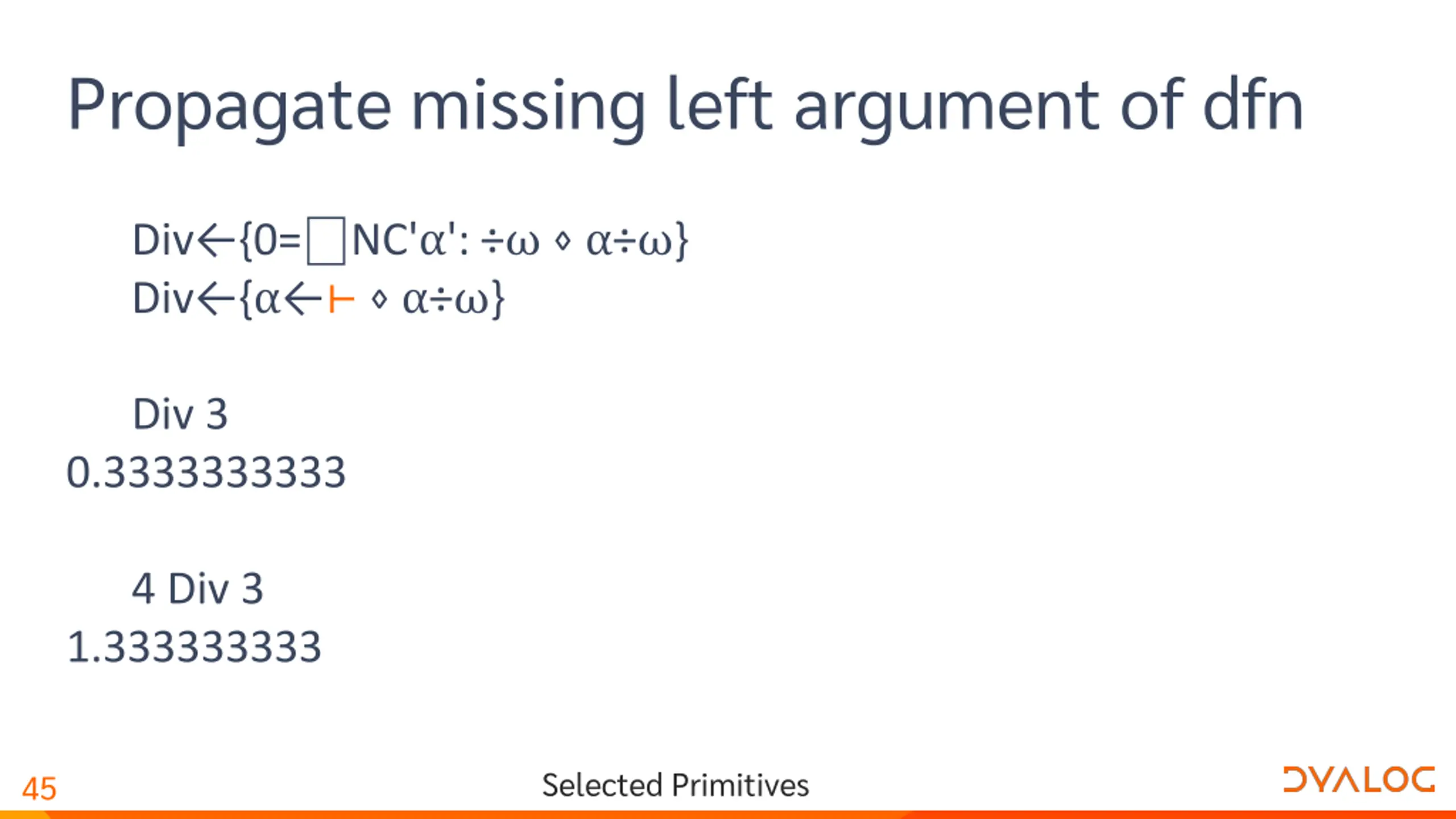 Propagate missing left argument of dfn

Div←{0=⎕NC'⍺': ÷⍵ ⋄ ⍺÷⍵}
Div←{⍺←⊢ ⋄ ⍺÷⍵}

Div 3
0.3333333333

4 Div 3
1.333333333

45

Selected Primitives

DYALOG